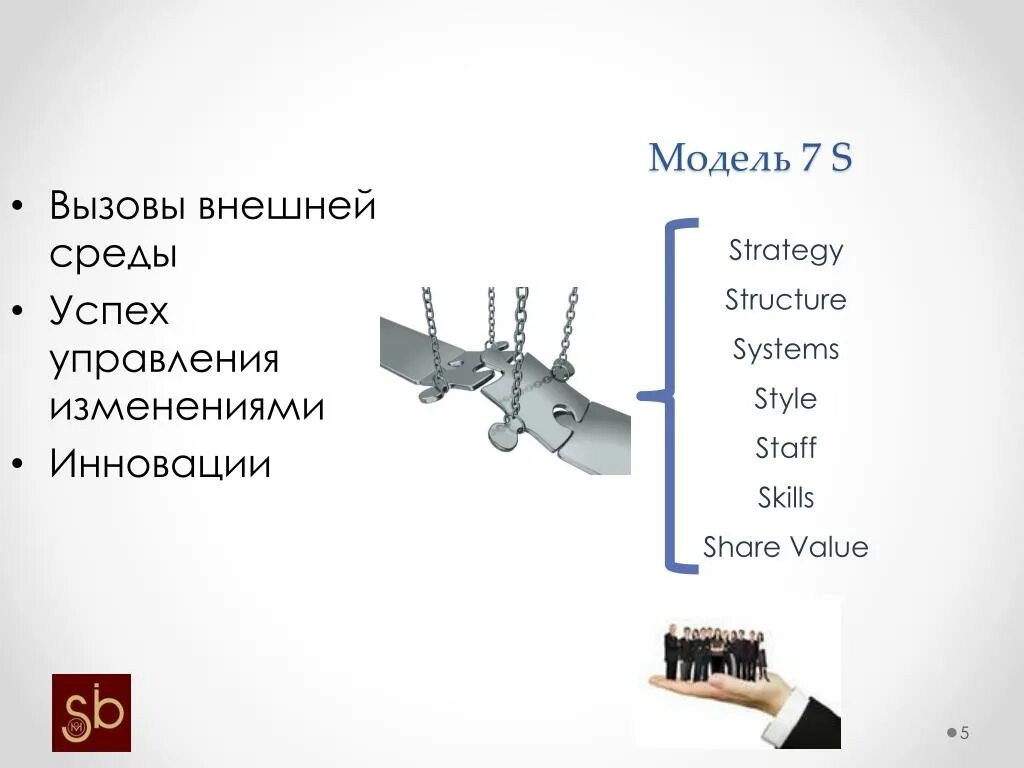 • Вызовы внешней среды
• Успех управления изменениями
• Инновации

Модель 7 S

Strategy
Structure
Systems
Style
Staff
Skills
Share Value

sb

5